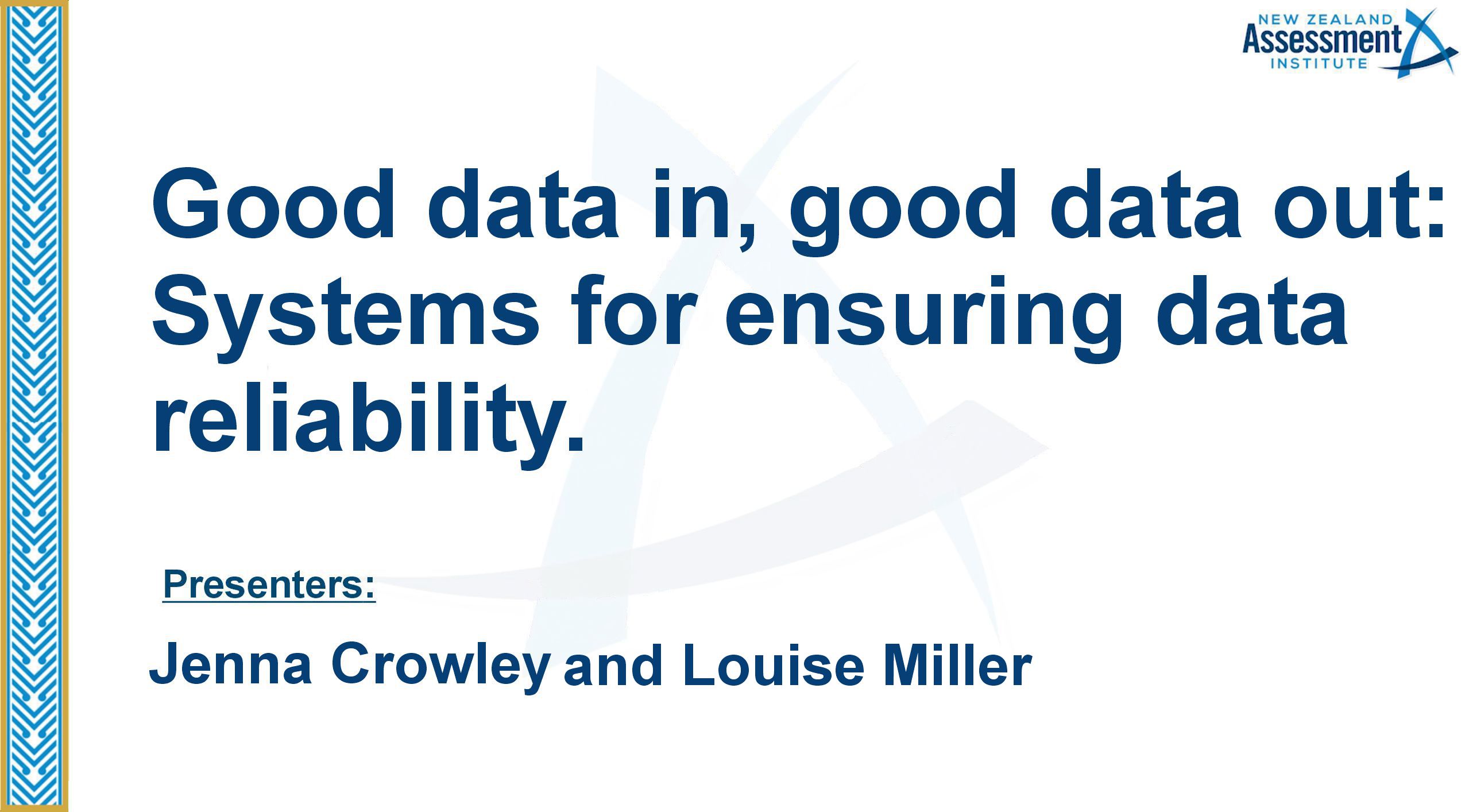 NEW ZEALAND
Assessment
INSTITUTE

Good data in, good data out: Systems for ensuring data reliability.

Presenters:

Jenna Crowley and Louise Miller